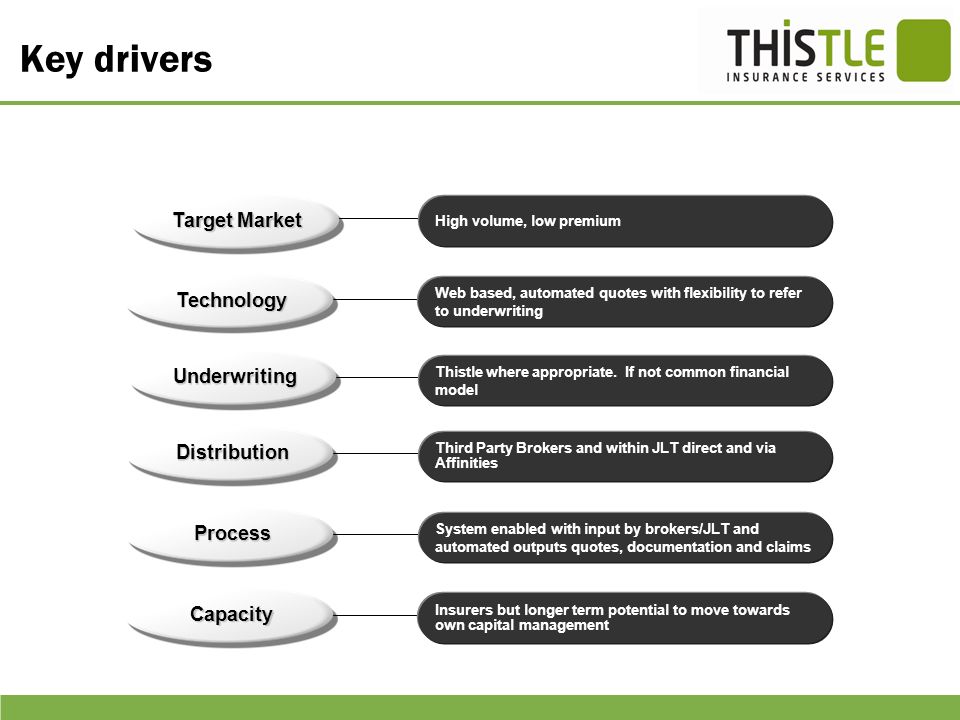 Key drivers

THISTLE
INSURANCE SERVICES

Target Market

High volume, low premium

Technology

Web based, automated quotes with flexibility to refer to underwriting

Underwriting

Thistle where appropriate. If not common financial model

Distribution

Third Party Brokers and within JLT direct and via Affinities

Process

System enabled with input by brokers/JLT and automated outputs quotes, documentation and claims

Capacity

Insurers but longer term potential to move towards own capital management